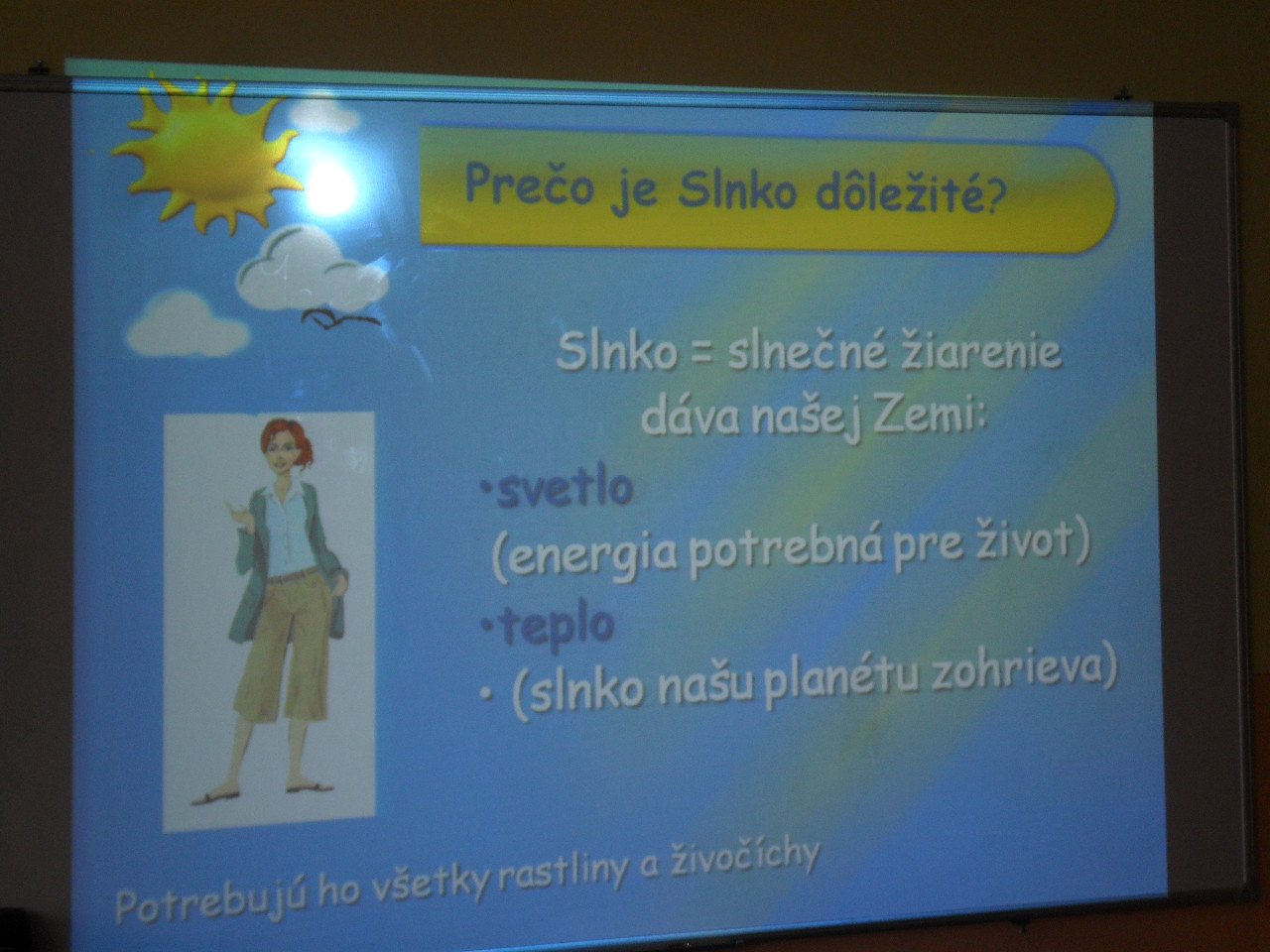 Prečo je Slnko dôležité?

Slnko = slnečné žiarenie dáva našej Zemi:

•svetlo
(energia potrebná pre život)
•teplo
• (slnko našu planétu zohrieva)

Potrebujú ho všetky rastliny a živočíchy